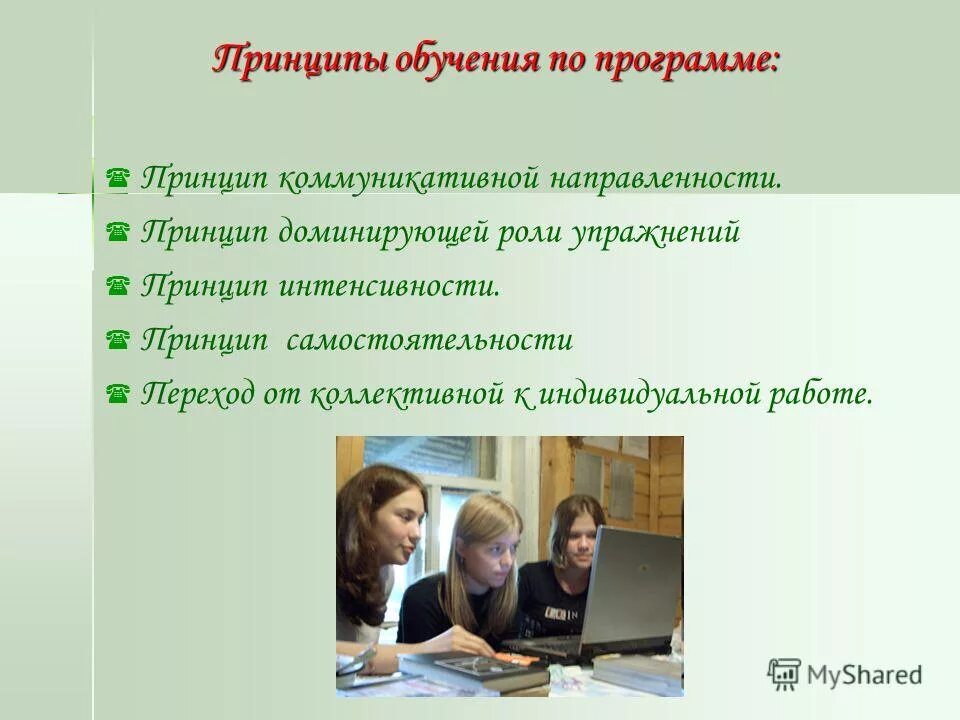 Принципы обучения по программе:

Принцип коммуникативной направленности.

Принцип доминирующей роли упражнений

Принцип интенсивности.

Принцип самостоятельности

Переход от коллективной к индивидуальной работе.

MyShared